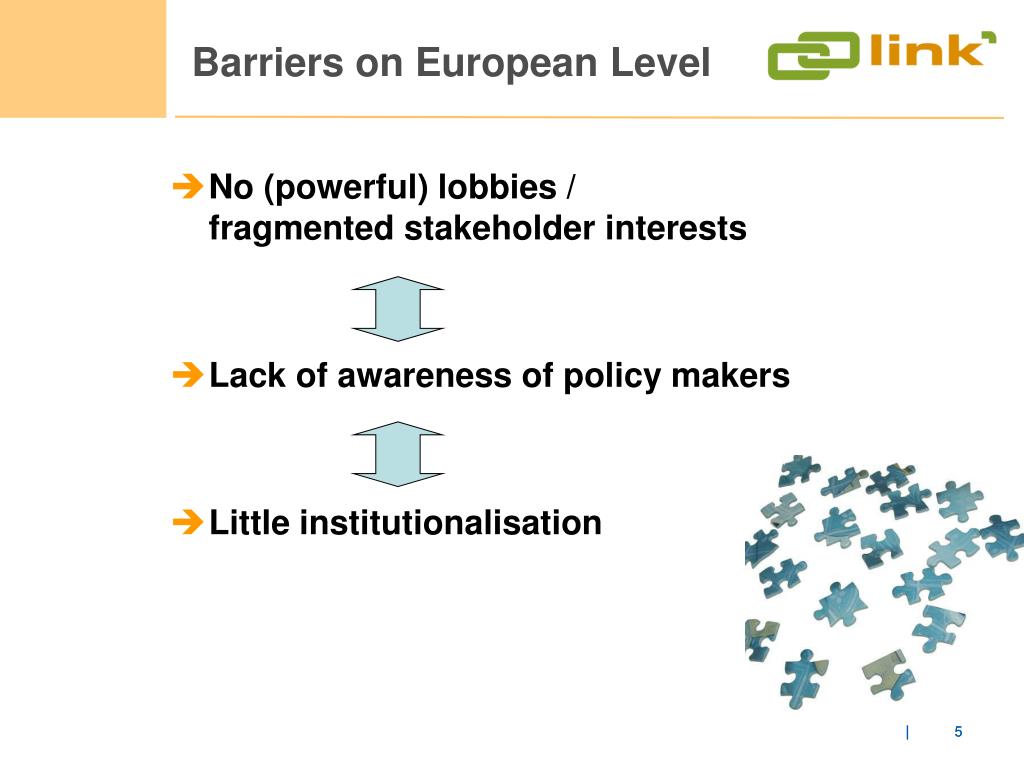 Barriers on European Level

link

➔ No (powerful) lobbies / fragmented stakeholder interests

➔ Lack of awareness of policy makers

➔ Little institutionalisation

| 5